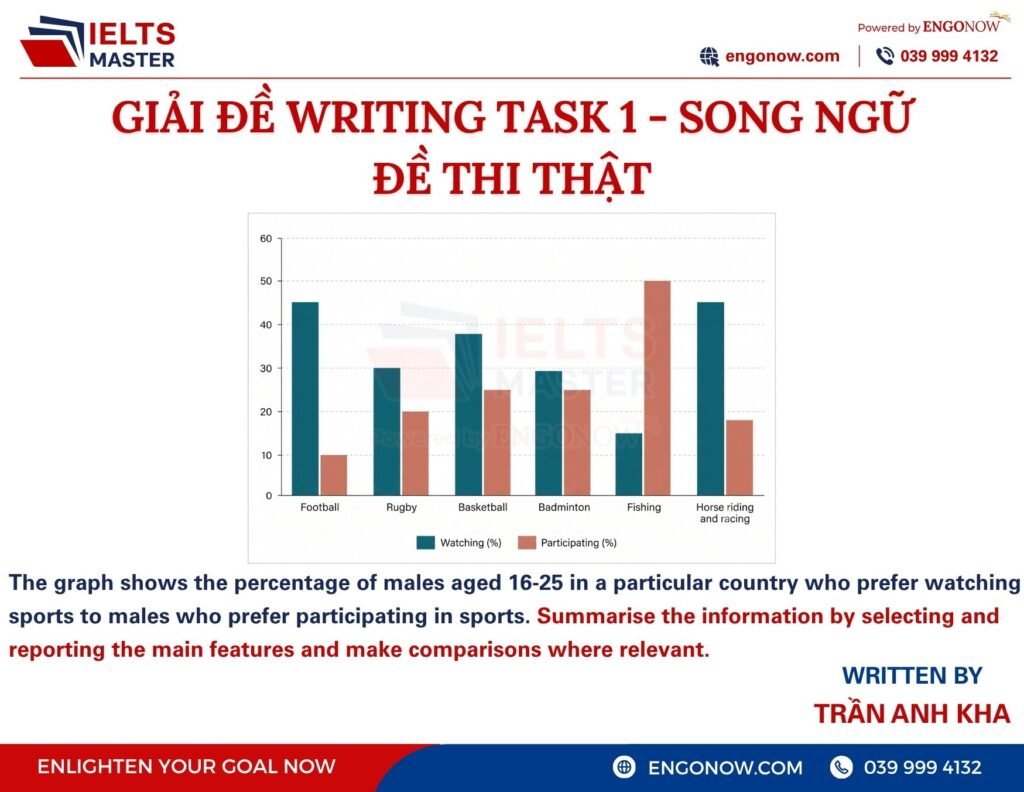 IELTS MASTER

Powered by ENGONOW

engonow.com | 039 999 4132

GIẢI ĐỀ WRITING TASK 1 - SONG NGỮ ĐỀ THI THẬT

60
50
40
30
20
10
0

Football
Rugby
Basketball
Badminton
Fishing
Horse riding and racing

Watching (%)
Participating (%)

IELTS MASTER Powered by ENGONOW

The graph shows the percentage of males aged 16-25 in a particular country who prefer watching sports to males who prefer participating in sports. Summarise the information by selecting and reporting the main features and make comparisons where relevant.

WRITTEN BY
TRẦN ANH KHA

ENLIGHTEN YOUR GOAL NOW

ENGONOW.COM

039 999 4132